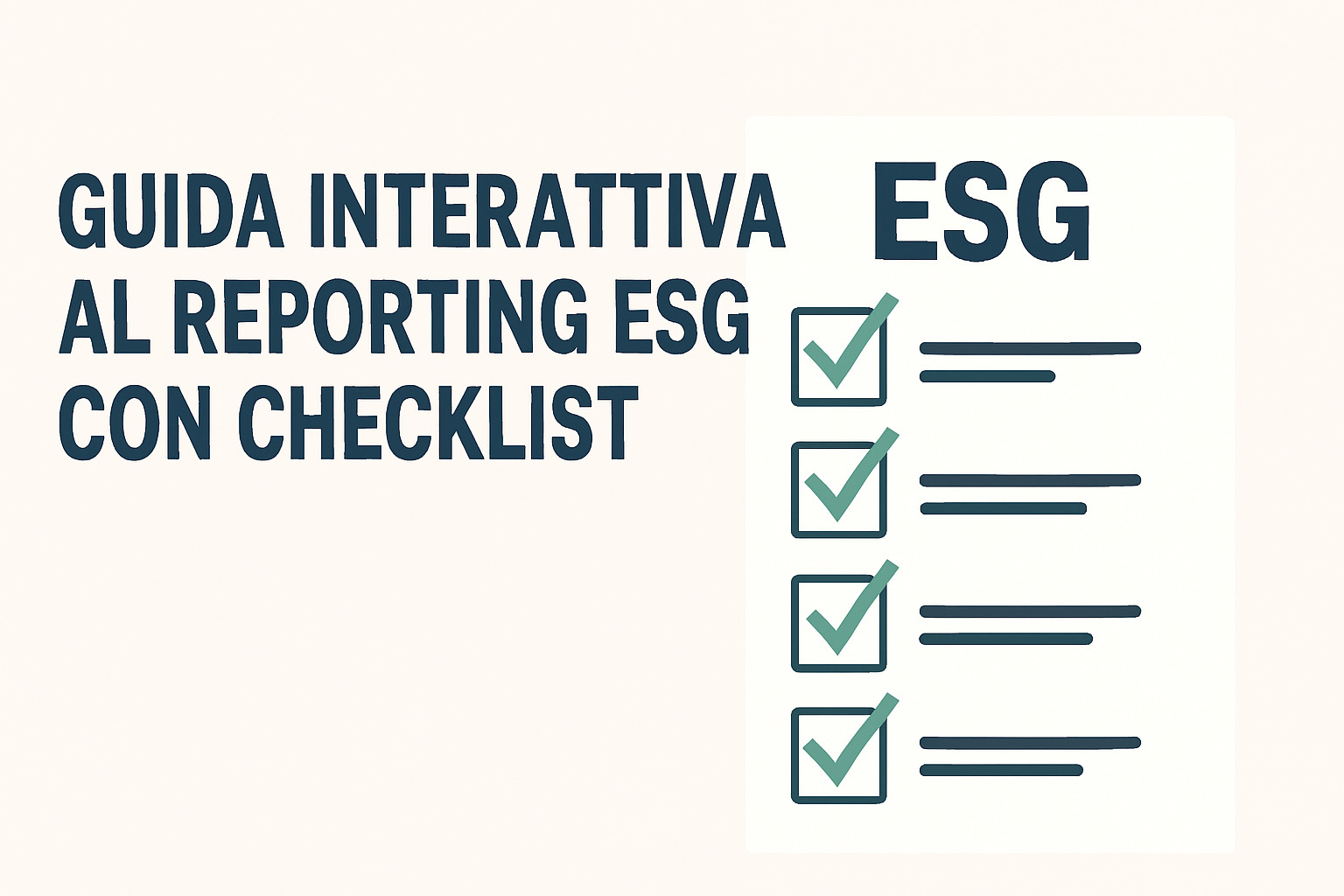 GUIDA INTERATTIVA AL REPORTING ESG CON CHECKLIST

ESG